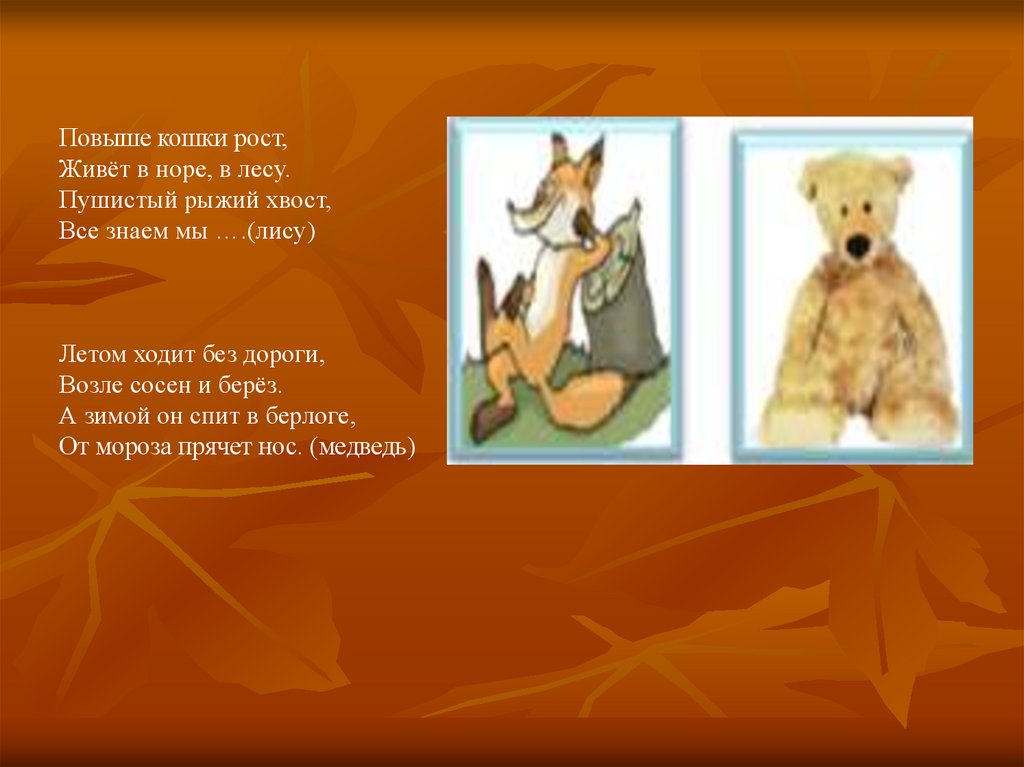 Повыше кошки рост,
Живёт в норе, в лесу.
Пушистый рыжий хвост,
Все знаем мы ….(лису)

Летом ходит без дороги,
Возле сосен и берёз.
А зимой он спит в берлоге,
От мороза прячет нос. (медведь)